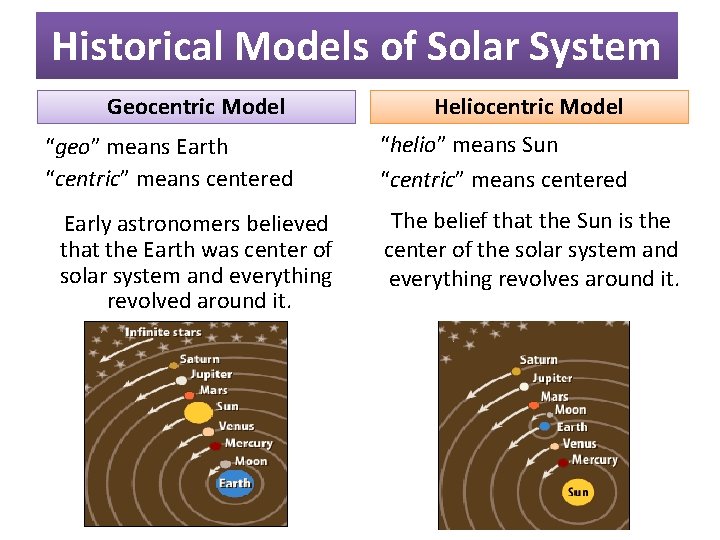 Historical Models of Solar System

Geocentric Model

"geo" means Earth

"centric" means centered

Early astronomers believed that the Earth was center of solar system and everything revolved around it.

Infinite stars

Saturn

Jupiter

Mars

Sun

Venus

Mercury

Moon

Earth

Heliocentric Model

"helio" means Sun

"centric" means centered

The belief that the Sun is the center of the solar system and everything revolves around it.

Saturn

Jupiter

Mars

Moon

Earth

Venus

Mercury

Sun